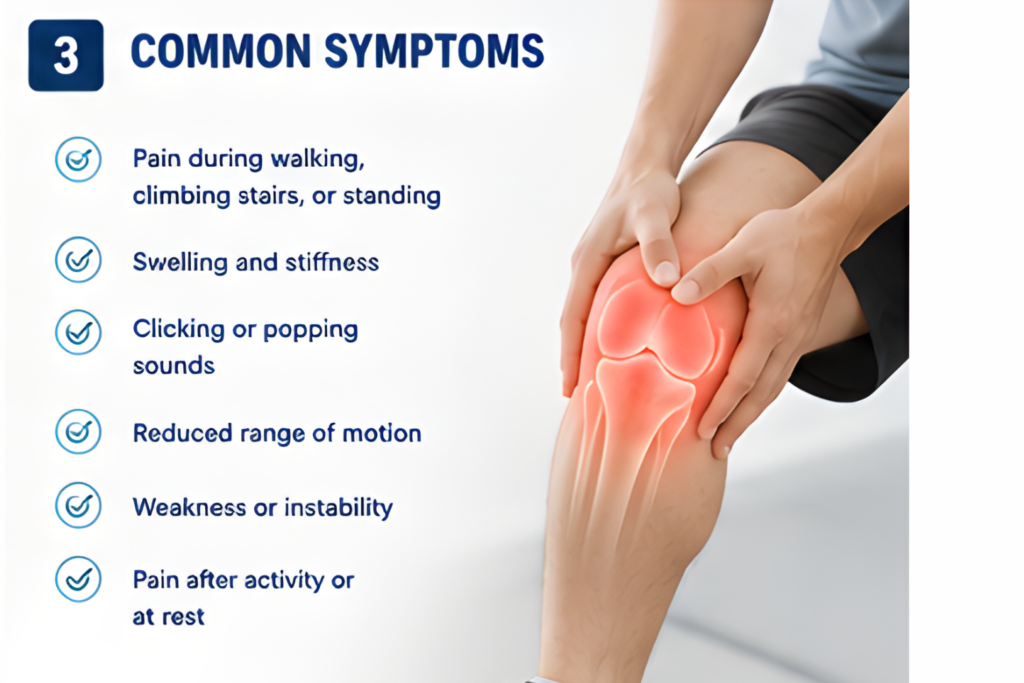 3 COMMON SYMPTOMS

Pain during walking, climbing stairs, or standing

Swelling and stiffness

Clicking or popping sounds

Reduced range of motion

Weakness or instability

Pain after activity or at rest